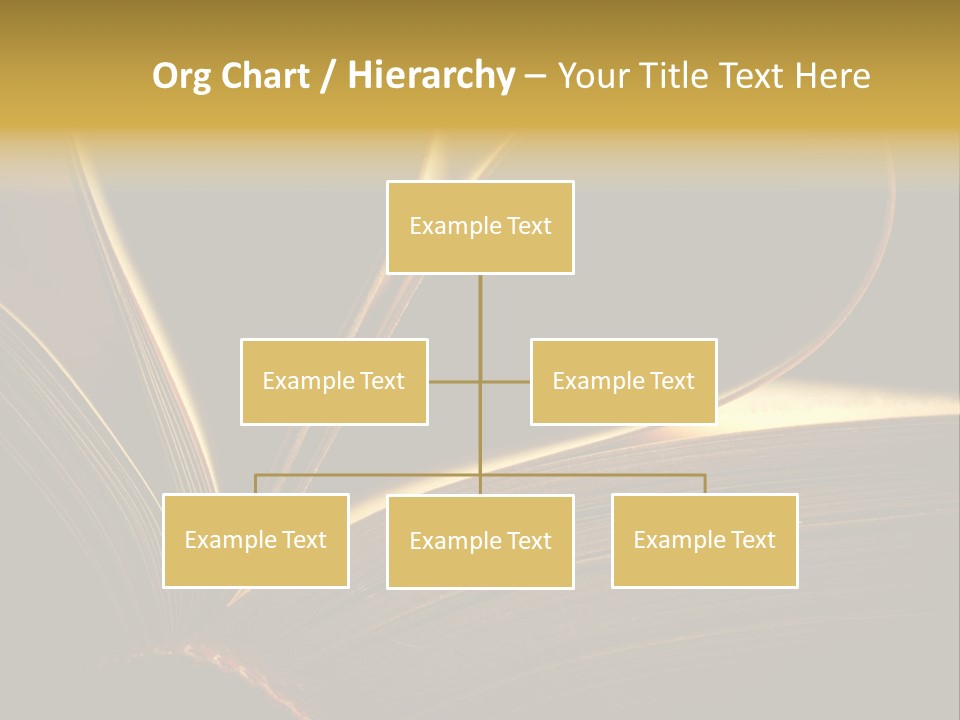 Org Chart / Hierarchy – Your Title Text Here

Example Text

Example Text

Example Text

Example Text

Example Text

Example Text